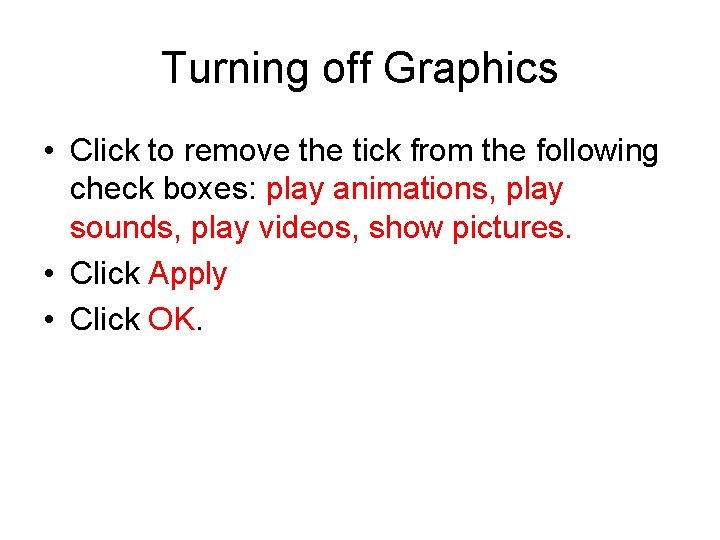 Turning off Graphics

• Click to remove the tick from the following check boxes: play animations, play sounds, play videos, show pictures.
• Click Apply
• Click OK.